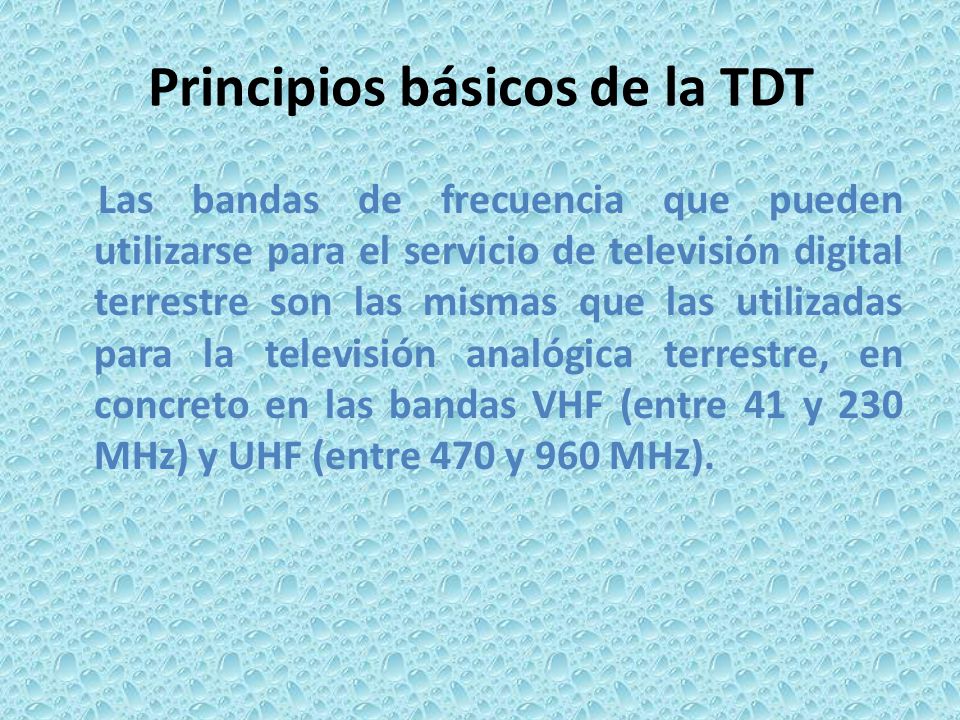 Principios básicos de la TDT

Las bandas de frecuencia que pueden utilizarse para el servicio de televisión digital terrestre son las mismas que las utilizadas para la televisión analógica terrestre, en concreto en las bandas VHF (entre 41 y 230 MHz) y UHF (entre 470 y 960 MHz).